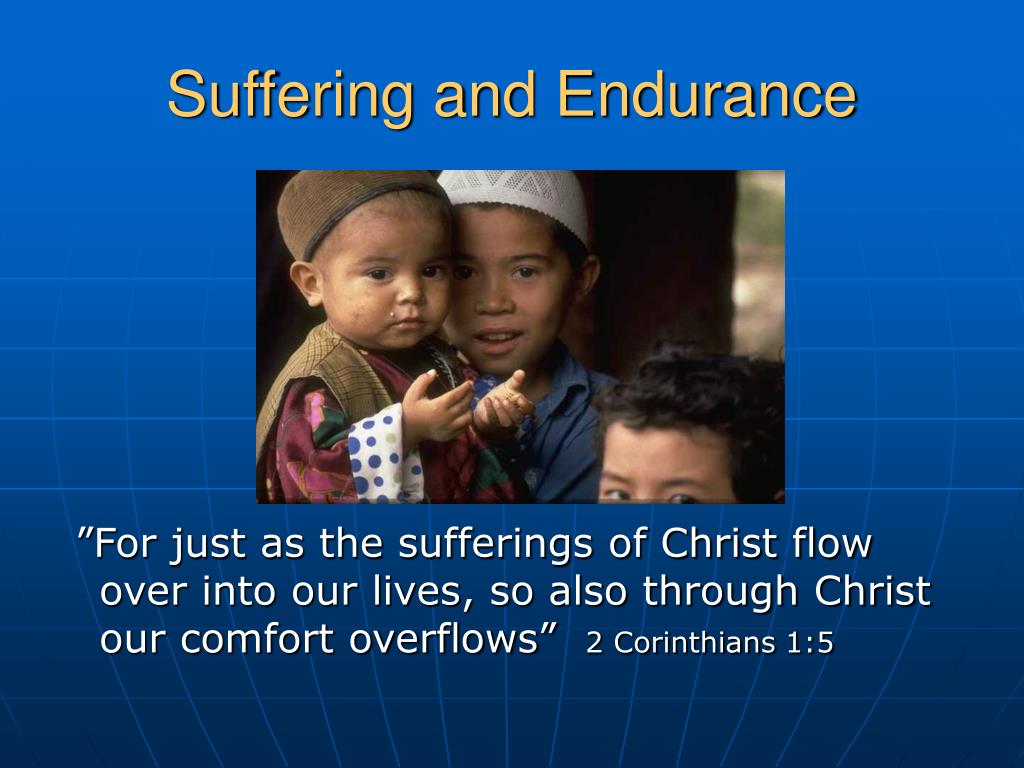 Suffering and Endurance

”For just as the sufferings of Christ flow over into our lives, so also through Christ our comfort overflows” 2 Corinthians 1:5